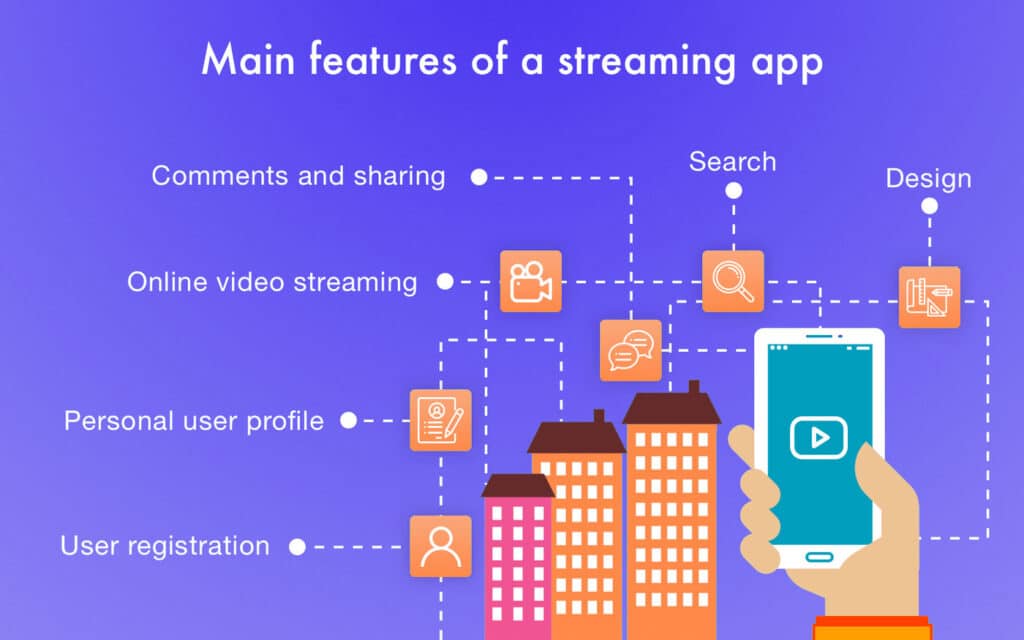 Main features of a streaming app

Comments and sharing

Search

Design

Online video streaming

Personal user profile

User registration